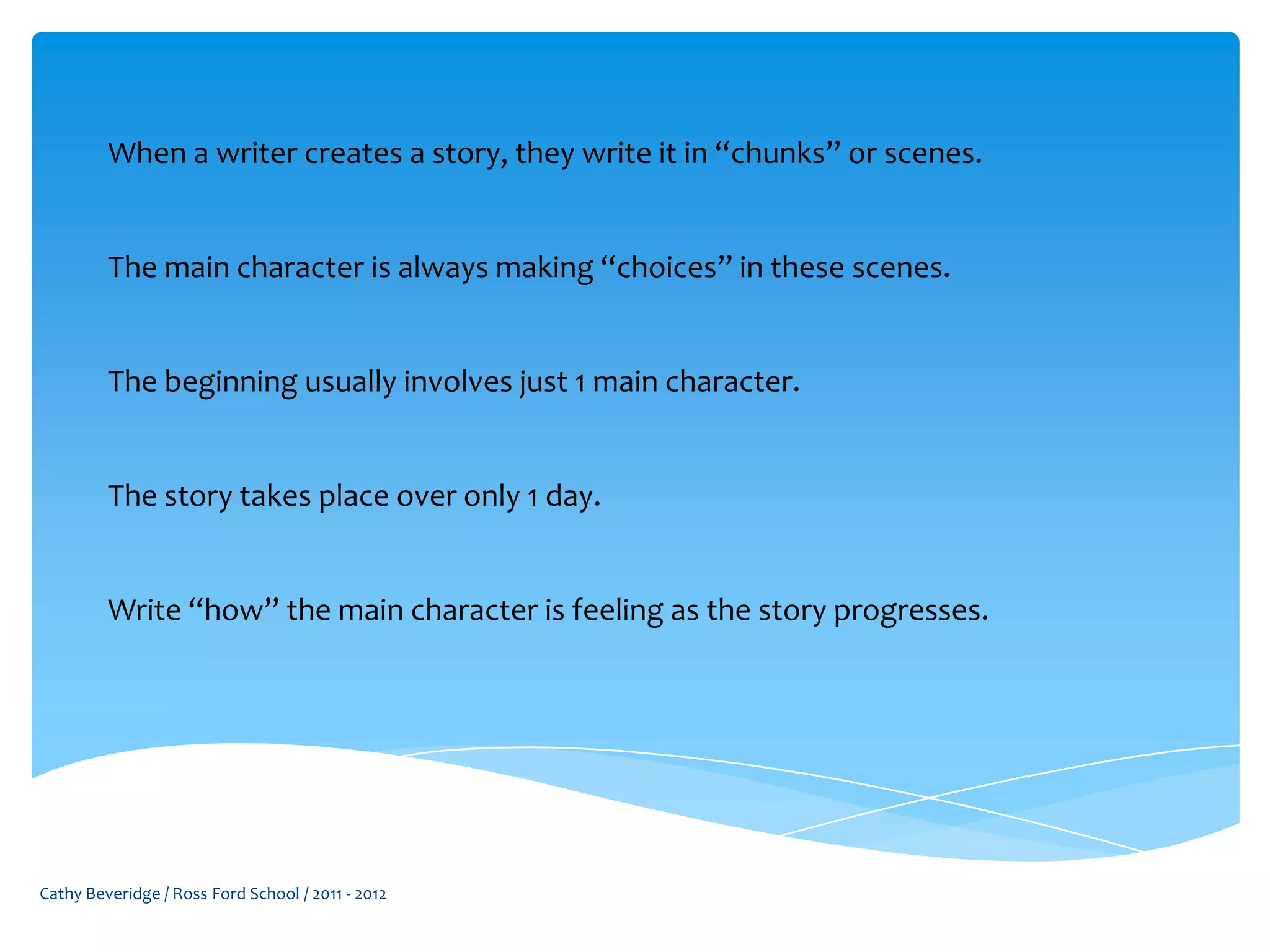 When a writer creates a story, they write it in “chunks” or scenes.

The main character is always making “choices” in these scenes.

The beginning usually involves just 1 main character.

The story takes place over only 1 day.

Write “how” the main character is feeling as the story progresses.

Cathy Beveridge / Ross Ford School / 2011 - 2012